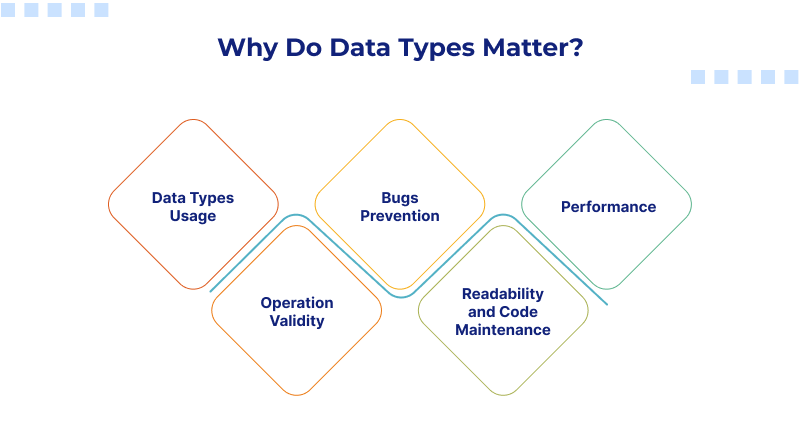 Why Do Data Types Matter?

Data Types Usage

Operation Validity

Bugs Prevention

Readability and Code Maintenance

Performance